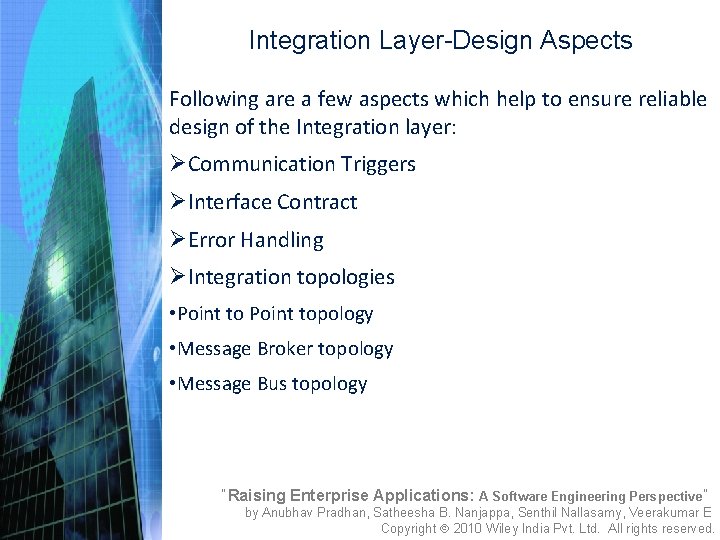 Integration Layer-Design Aspects

Following are a few aspects which help to ensure reliable design of the Integration layer:

➢Communication Triggers

➢Interface Contract

➢Error Handling

➢Integration topologies

•Point to Point topology

•Message Broker topology

•Message Bus topology

"Raising Enterprise Applications: A Software Engineering Perspective"
by Anubhav Pradhan, Satheesha B. Nanjappa, Senthil Nallasamy, Veerakumar E
Copyright © 2010 Wiley India Pvt. Ltd. All rights reserved.